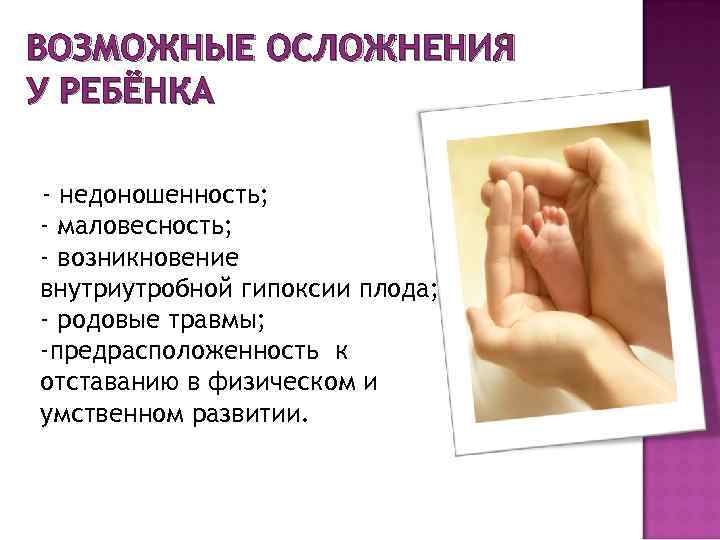 ВОЗМОЖНЫЕ ОСЛОЖНЕНИЯ У РЕБЁНКА

- недоношенность;
- маловесность;
- возникновение внутриутробной гипоксии плода;
- родовые травмы;
-предрасположенность к отставанию в физическом и умственном развитии.